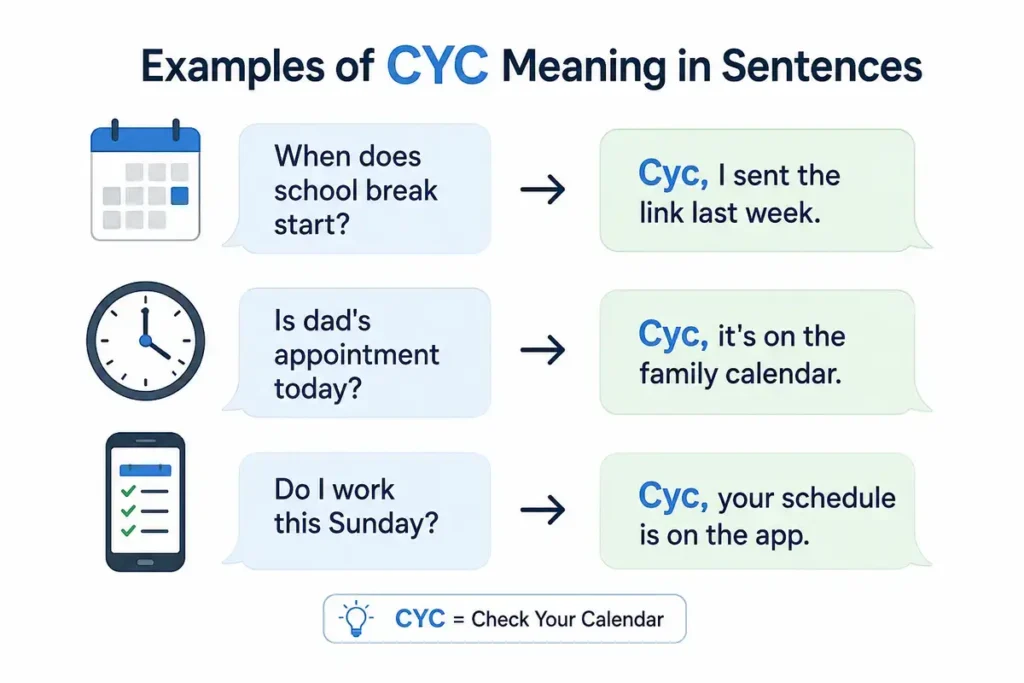 Examples of CYC Meaning in Sentences

When does school break start?

→

Cyc, I sent the link last week.

Is dad's appointment today?

→

Cyc, it's on the family calendar.

Do I work this Sunday?

→

Cyc, your schedule is on the app.

CYC = Check Your Calendar